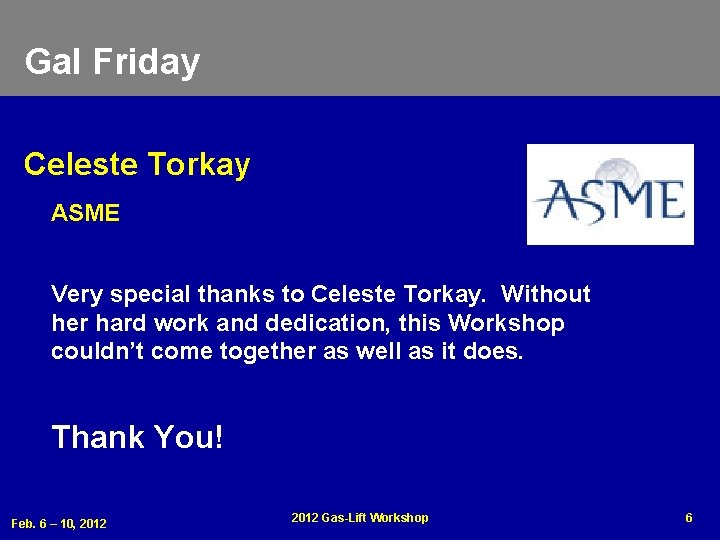 Gal Friday

Celeste Torkay

ASME

ASME

Very special thanks to Celeste Torkay. Without her hard work and dedication, this Workshop couldn't come together as well as it does.

Thank You!

Feb. 6 – 10, 2012

2012 Gas-Lift Workshop

6